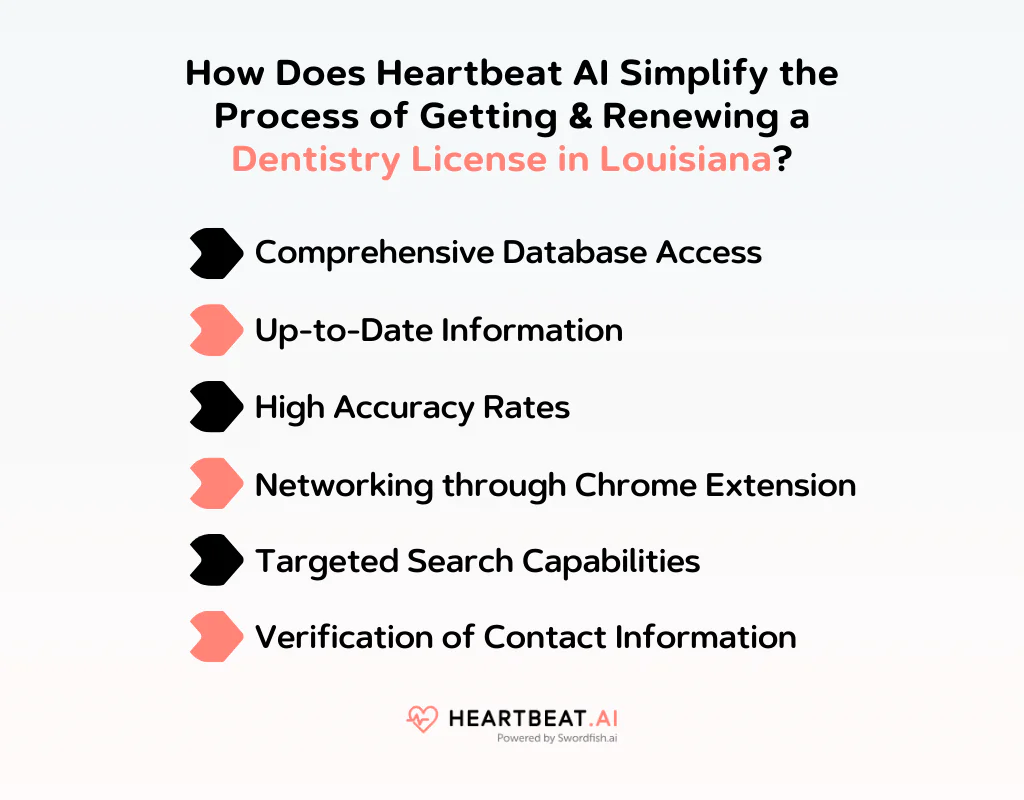 How Does Heartbeat AI Simplify the Process of Getting & Renewing a Dentistry License in Louisiana?

Comprehensive Database Access

Up-to-Date Information

High Accuracy Rates

Networking through Chrome Extension

Targeted Search Capabilities

Verification of Contact Information

HEARTBEAT.AI
Powered by Swordfish.ai